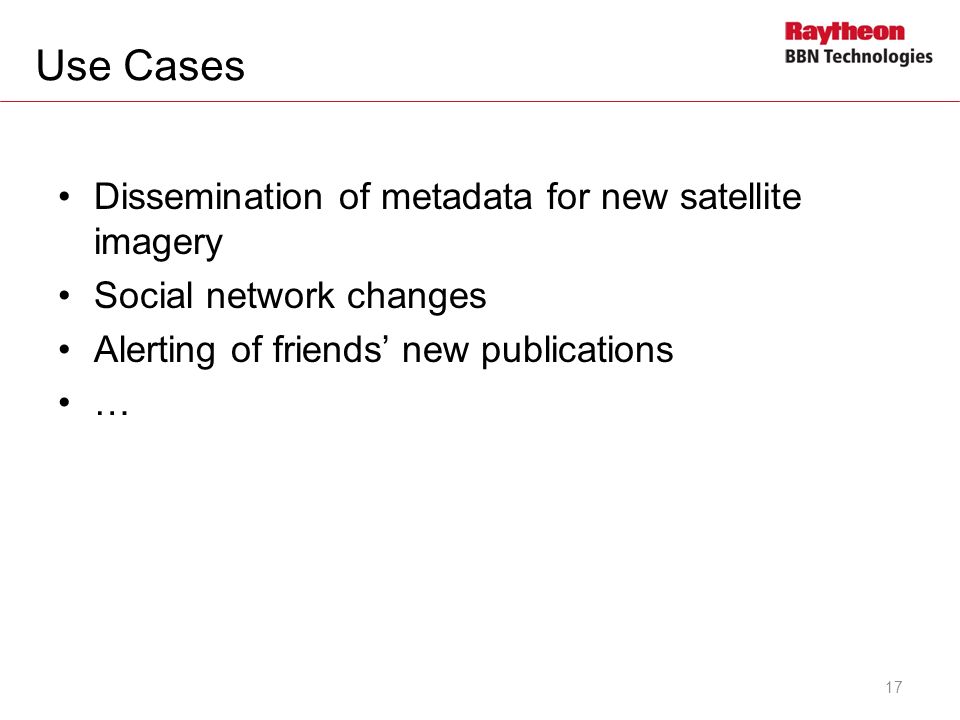 Use Cases

Raytheon
BBN Technologies

• Dissemination of metadata for new satellite imagery
• Social network changes
• Alerting of friends’ new publications
• …

17